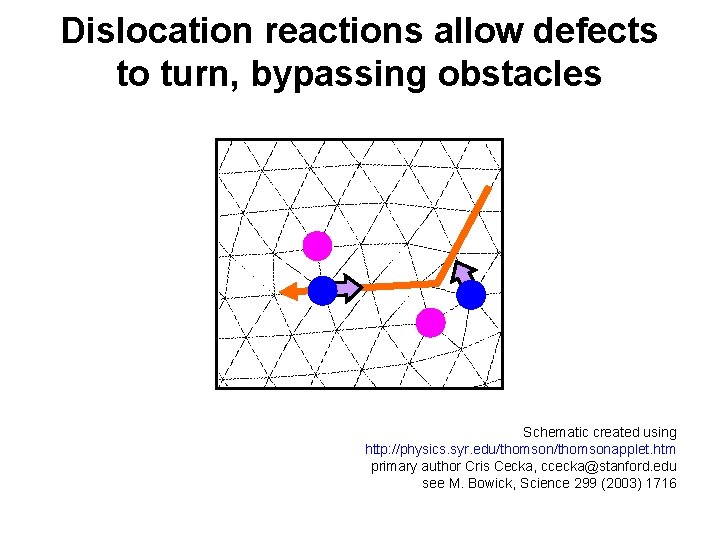 Dislocation reactions allow defects to turn, bypassing obstacles

Schematic created using
http://physics.syr.edu/thomson/thomsonapplet.htm
primary author Cris Cecka, ccecka@stanford.edu
see M. Bowick, Science 299 (2003) 1716